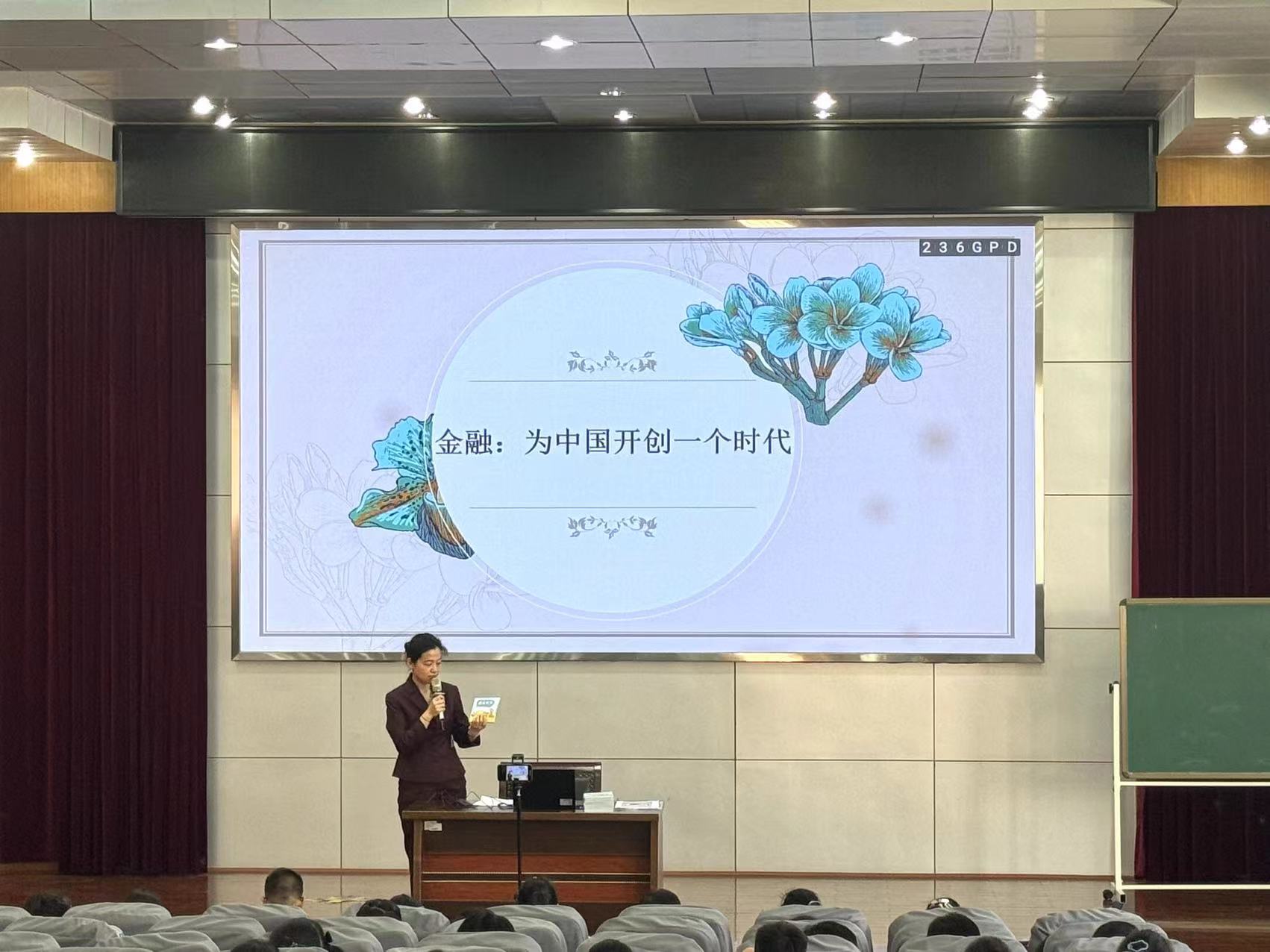 236GPD

金融：为中国开创一个时代